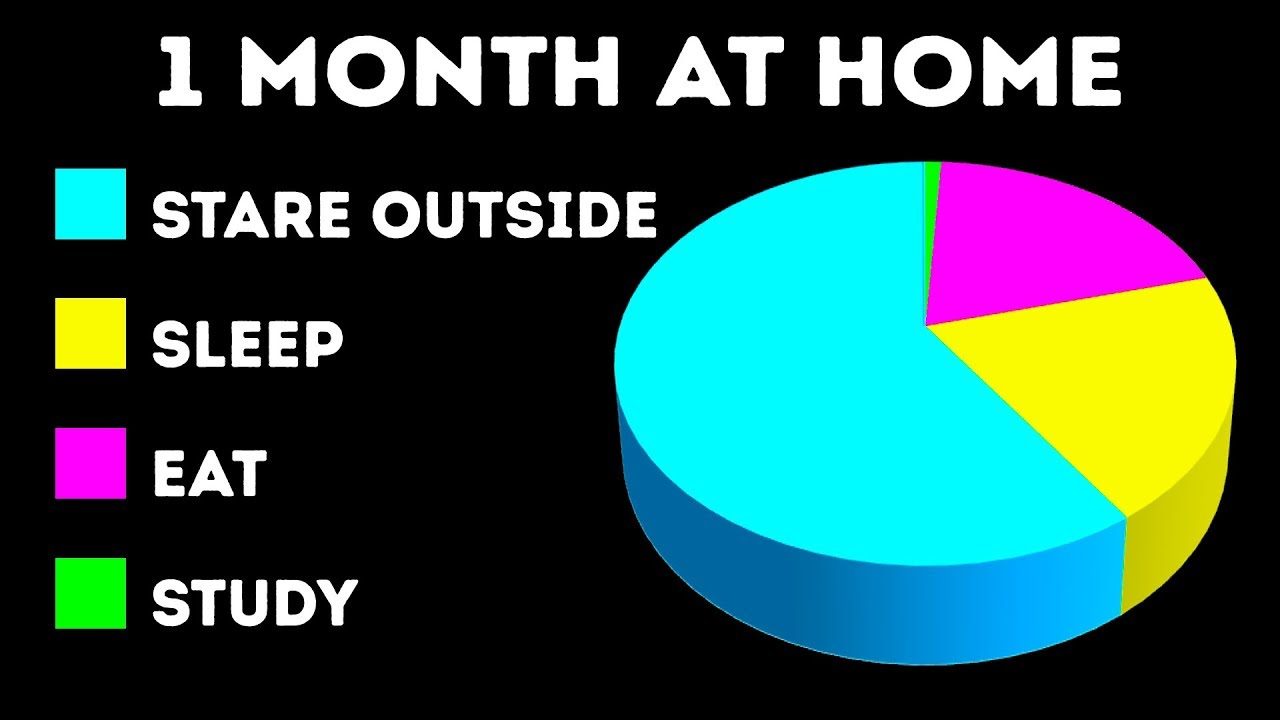 1 MONTH AT HOME

STARE OUTSIDE

SLEEP

EAT

STUDY